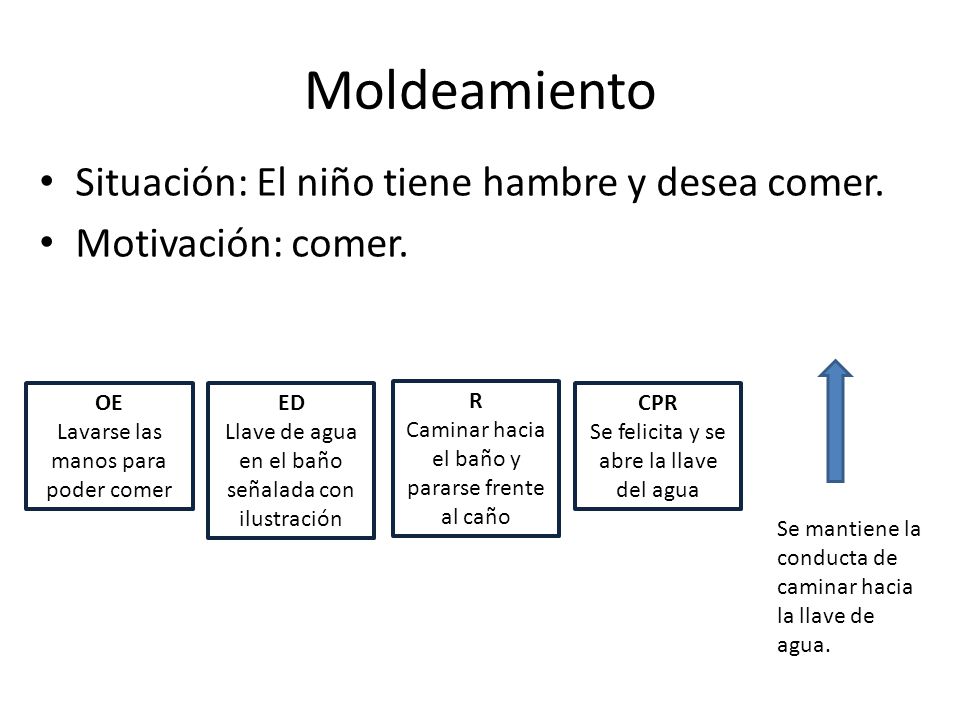 Moldeamiento

• Situación: El niño tiene hambre y desea comer.
• Motivación: comer.

OE
Lavarse las manos para poder comer

ED
Llave de agua en el baño señalada con ilustración

R
Caminar hacia el baño y pararse frente al caño

CPR
Se felicita y se abre la llave del agua

Se mantiene la conducta de caminar hacia la llave de agua.